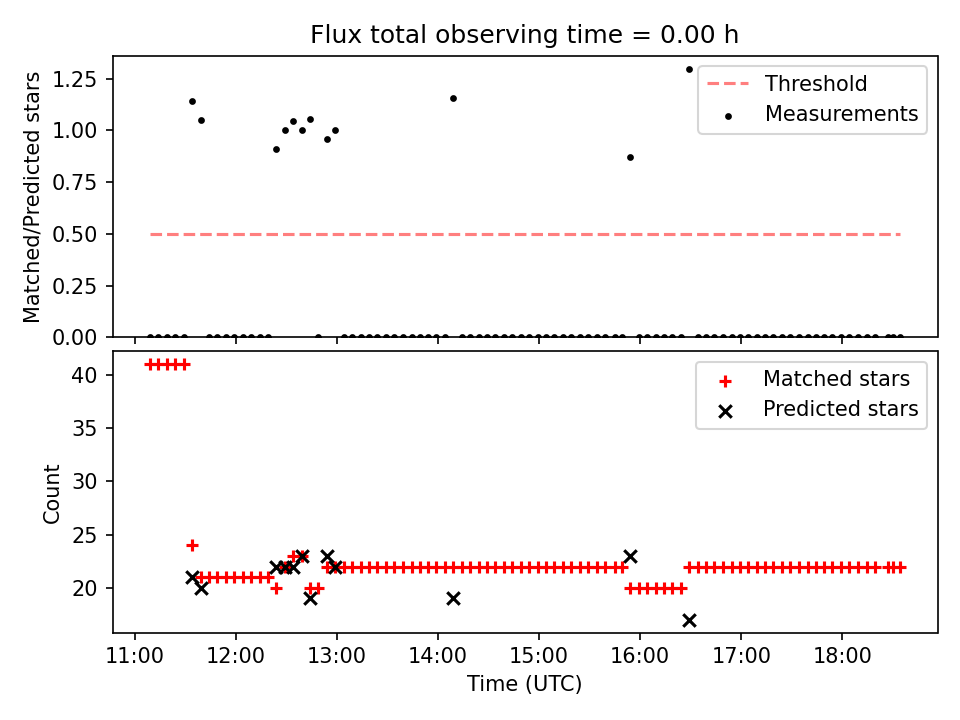 Flux total observing time = 0.00 h

Matched/Predicted stars

1.25
1.00
0.75
0.50
0.25
0.00

Threshold
Measurements

Count

40
35
30
25
20

Matched stars
Predicted stars

11:00 12:00 13:00 14:00 15:00 16:00 17:00 18:00

Time (UTC)